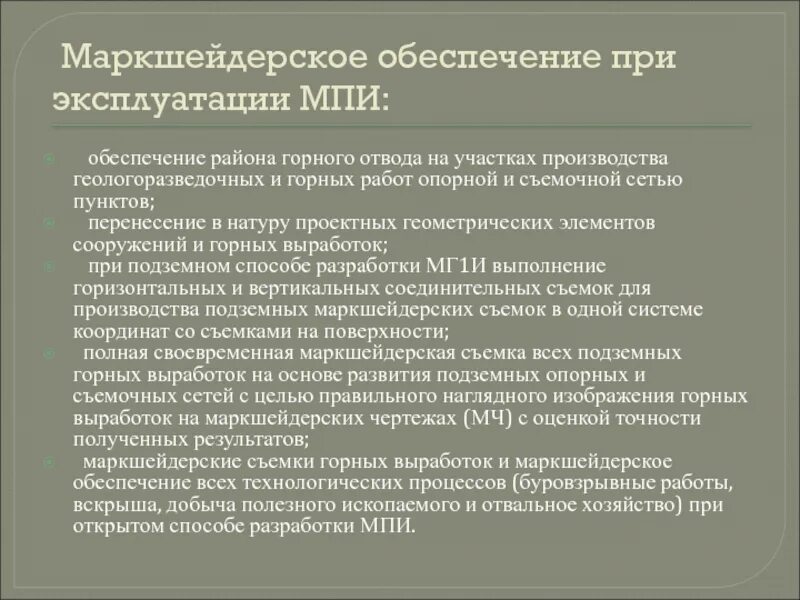 Маркшейдерское обеспечение при эксплуатации МПИ:

обеспечение района горного отвода на участках производства геологоразведочных и горных работ опорной и съемочной сетью пунктов;

перенесение в натуру проектных геометрических элементов сооружений и горных выработок;

при подземном способе разработки МГ1И выполнение горизонтальных и вертикальных соединительных съемок для производства подземных маркшейдерских съемок в одной системе координат со съемками на поверхности;

полная своевременная маркшейдерская съемка всех подземных горных выработок на основе развития подземных опорных и съемочных сетей с целью правильного наглядного изображения горных выработок на маркшейдерских чертежах (МЧ) с оценкой точности полученных результатов;

маркшейдерские съемки горных выработок и маркшейдерское обеспечение всех технологических процессов (буровзрывные работы, вскрыша, добыча полезного ископаемого и отвальное хозяйство) при открытом способе разработки МПИ.